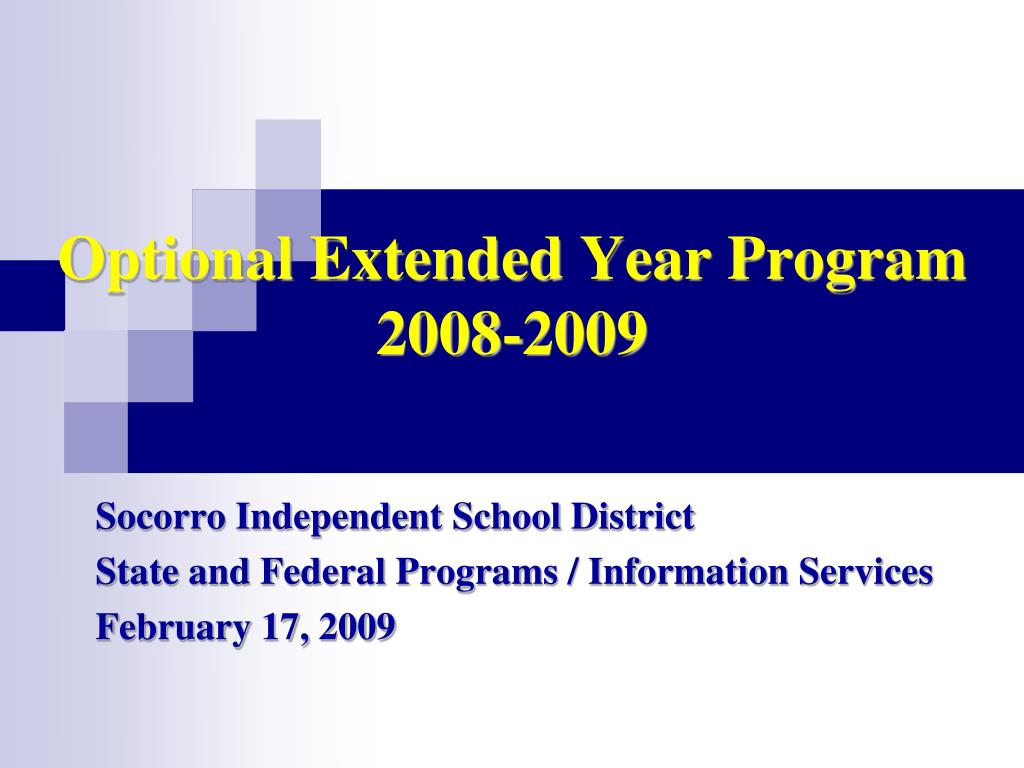 Optional Extended Year Program
2008-2009

Socorro Independent School District
State and Federal Programs / Information Services
February 17, 2009